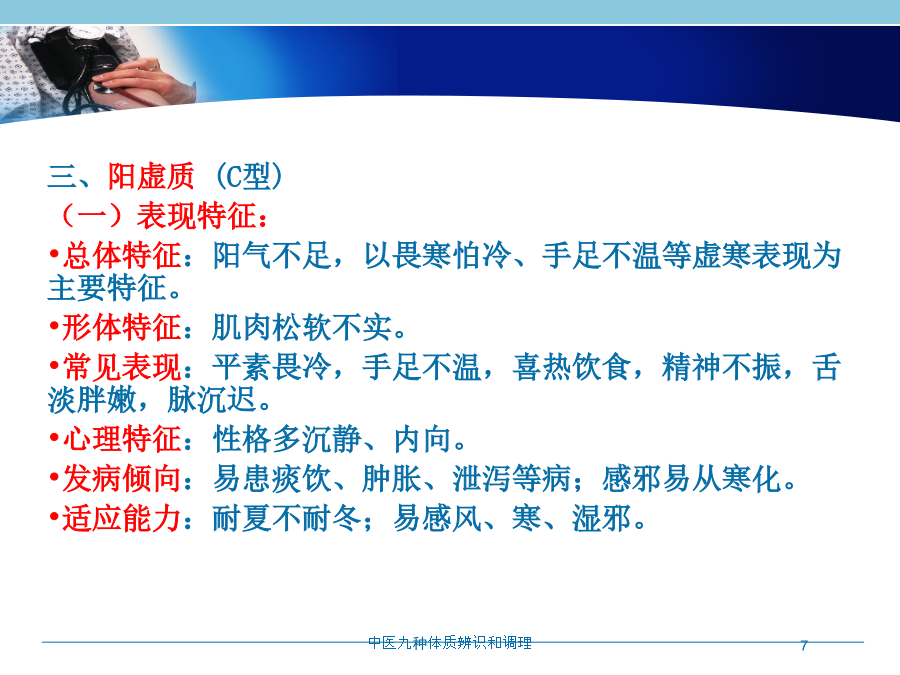 三、阳虚质（C型）

（一）表现特征：

•总体特征：阳气不足，以畏寒怕冷、手足不温等虚寒表现为主要特征。

•形体特征：肌肉松软不实。

•常见表现：平素畏冷，手足不温，喜热饮食，精神不振，舌淡胖嫩，脉沉迟。

•心理特征：性格多沉静、内向。

•发病倾向：易患痰饮、肿胀、泄泻等病；感邪易从寒化。

•适应能力：耐夏不耐冬；易感风、寒、湿邪。

中医九种体质辨识和调理

7